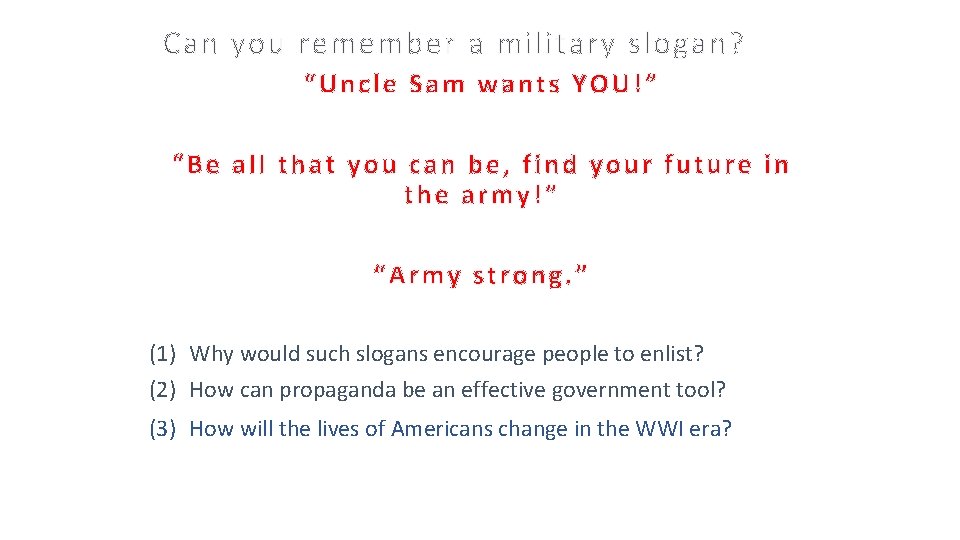 Can you remember a military slogan?

"Uncle Sam wants YOU!"

"Be all that you can be, find your future in the army!"

"Army strong."

(1) Why would such slogans encourage people to enlist?
(2) How can propaganda be an effective government tool?
(3) How will the lives of Americans change in the WWI era?